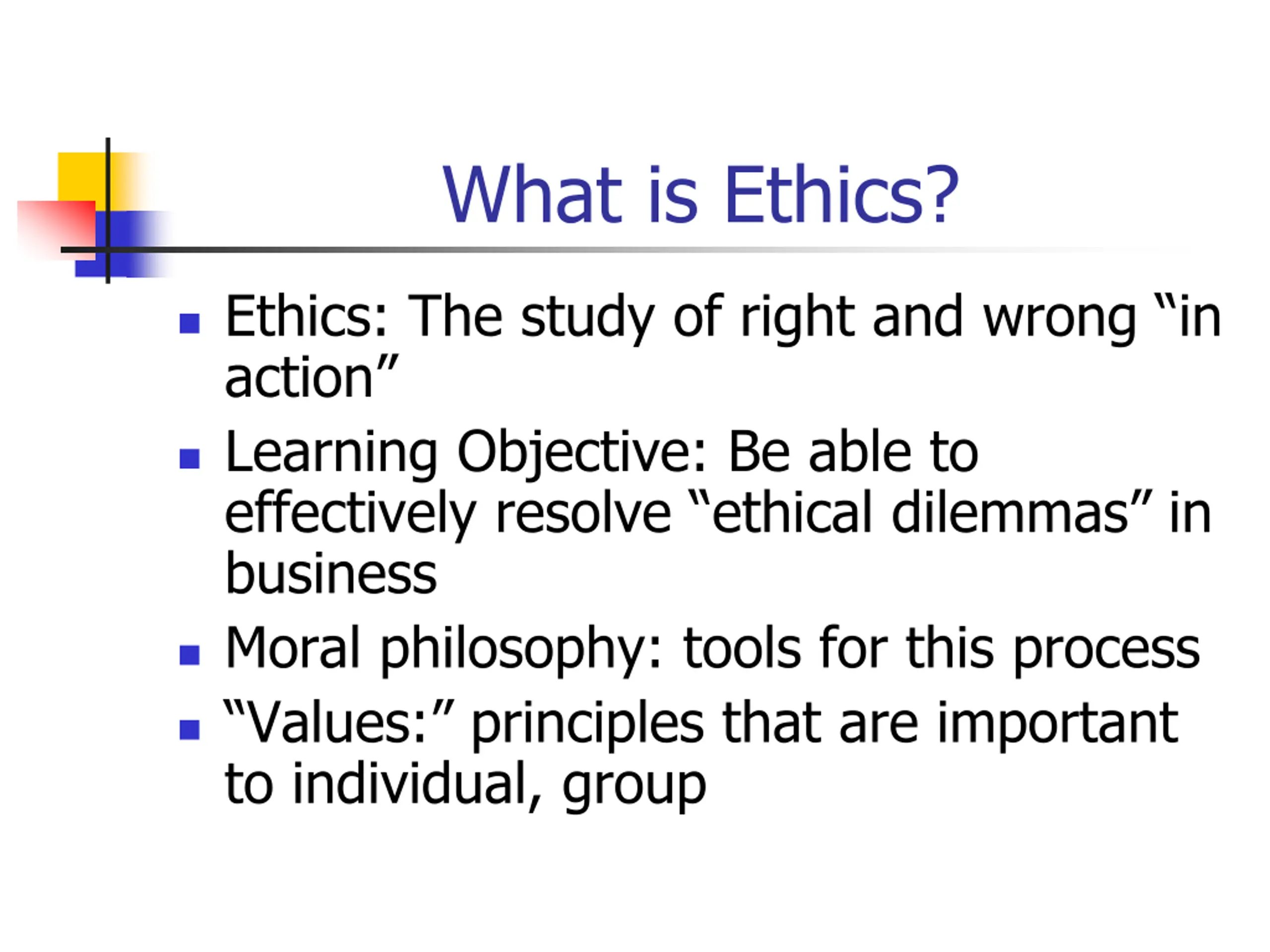 What is Ethics?

- Ethics: The study of right and wrong “in action”
- Learning Objective: Be able to effectively resolve “ethical dilemmas” in business
- Moral philosophy: tools for this process
- “Values:” principles that are important to individual, group